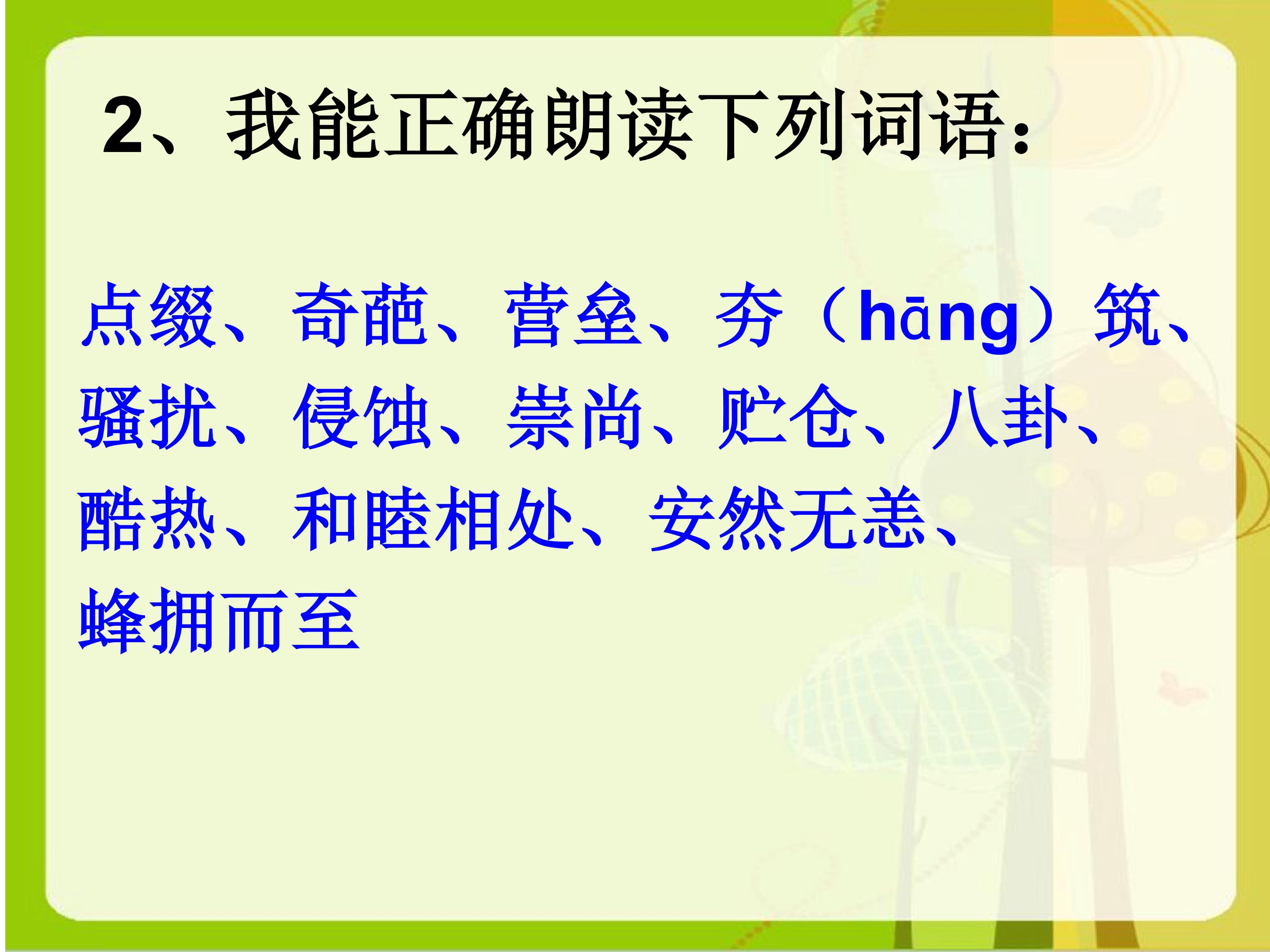 2、我能正确朗读下列词语：

点缀、奇葩、营垒、夯（hāng）筑、骚扰、侵蚀、崇尚、贮仓、八卦、酷热、和睦相处、安然无恙、蜂拥而至